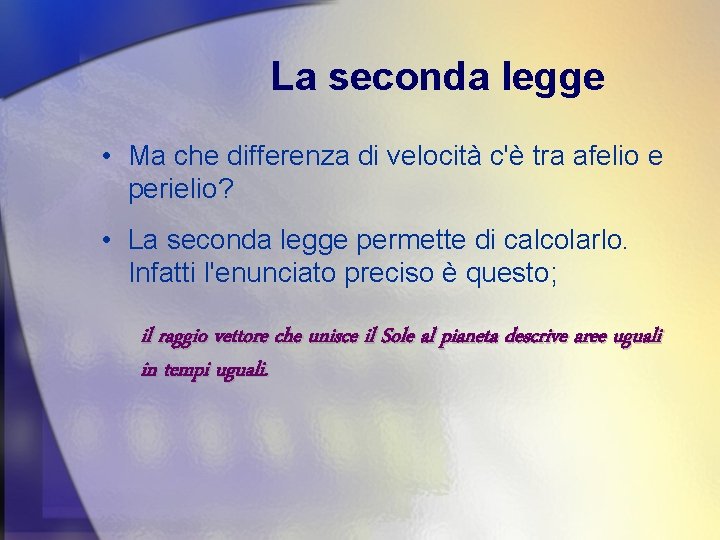 La seconda legge

• Ma che differenza di velocità c'è tra afelio e perielio?

• La seconda legge permette di calcolarlo. Infatti l'enunciato preciso è questo;

il raggio vettore che unisce il Sole al pianeta descrive aree uguali in tempi uguali.